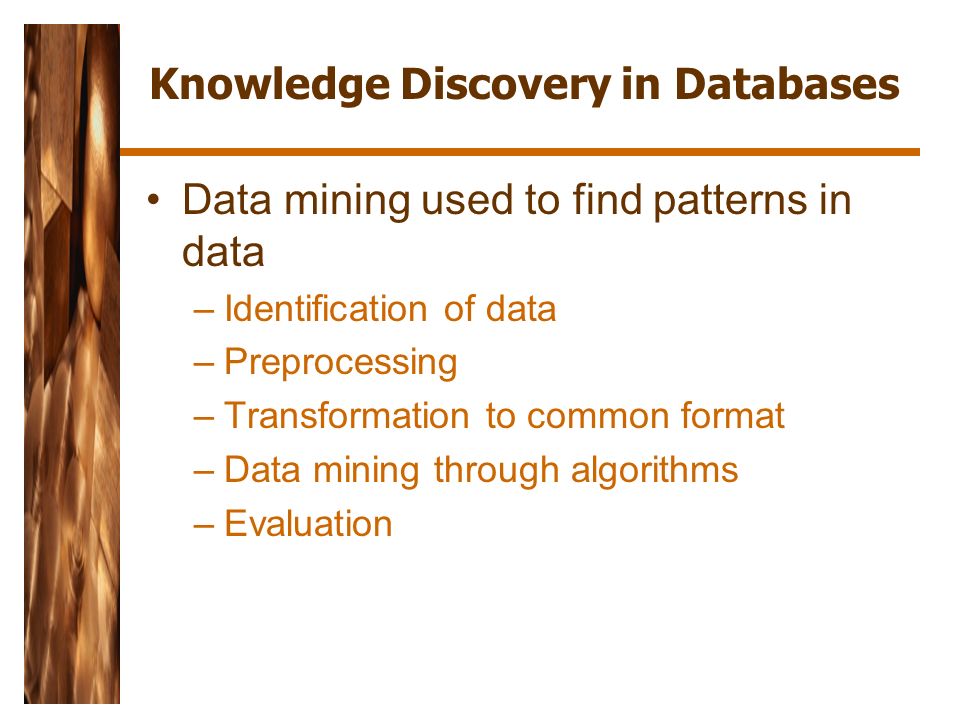 Knowledge Discovery in Databases

• Data mining used to find patterns in data

– Identification of data
– Preprocessing
– Transformation to common format
– Data mining through algorithms
– Evaluation